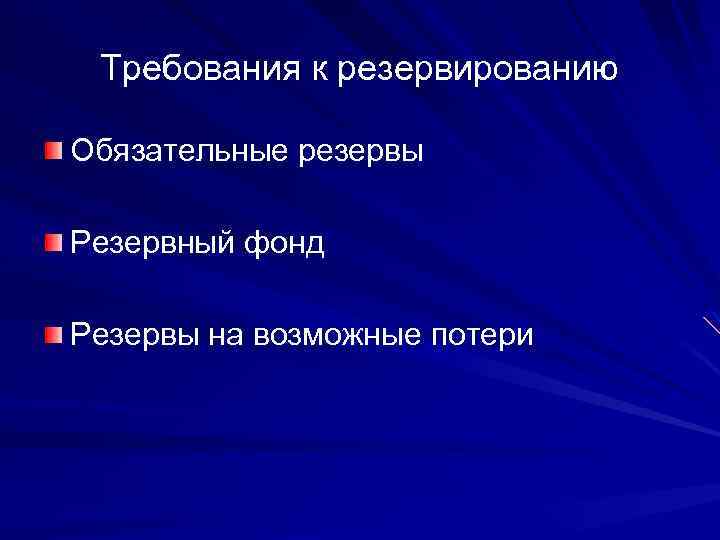 Требования к резервированию

Обязательные резервы

Резервный фонд

Резервы на возможные потери